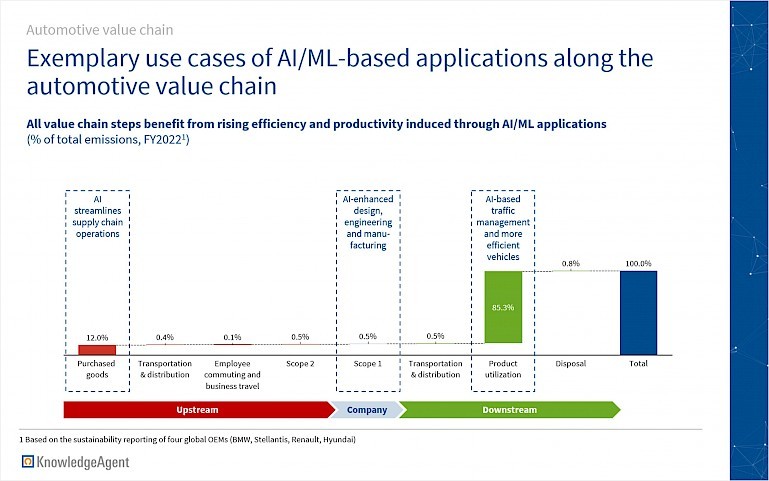 Automotive value chain

Exemplary use cases of AI/ML-based applications along the automotive value chain

All value chain steps benefit from rising efficiency and productivity induced through AI/ML applications
(% of total emissions, FY2022$^1$)

AI streamlines supply chain operations

AI-enhanced design, engineering and manufacturing

AI-based traffic management and more efficient vehicles

12.0%
0.4%
0.1%
0.5%
0.5%
0.5%
85.3%
0.8%
100.0%

Purchased goods
Transportation & distribution
Employee commuting and business travel
Scope 2
Scope 1
Transportation & distribution
Product utilization
Disposal
Total

Upstream
Company
Downstream

1 Based on the sustainability reporting of four global OEMs (BMW, Stellantis, Renault, Hyundai)

KnowledgeAgent